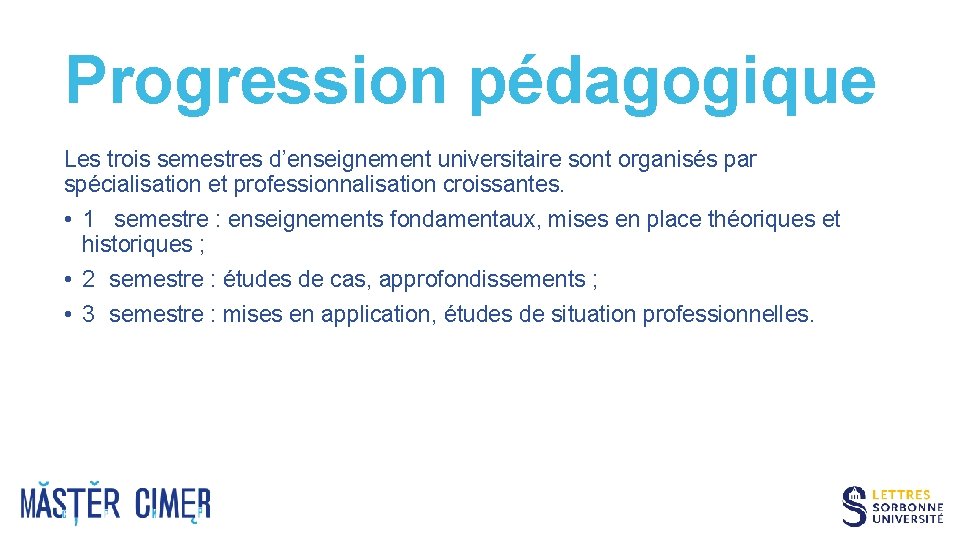 Progression pédagogique

Les trois semestres d’enseignement universitaire sont organisés par spécialisation et professionnalisation croissantes.

• 1 semestre : enseignements fondamentaux, mises en place théoriques et historiques ;
• 2 semestre : études de cas, approfondissements ;
• 3 semestre : mises en application, études de situation professionnelles.

MASTER CIMER

LETTRES SORBONNE UNIVERSITÉ